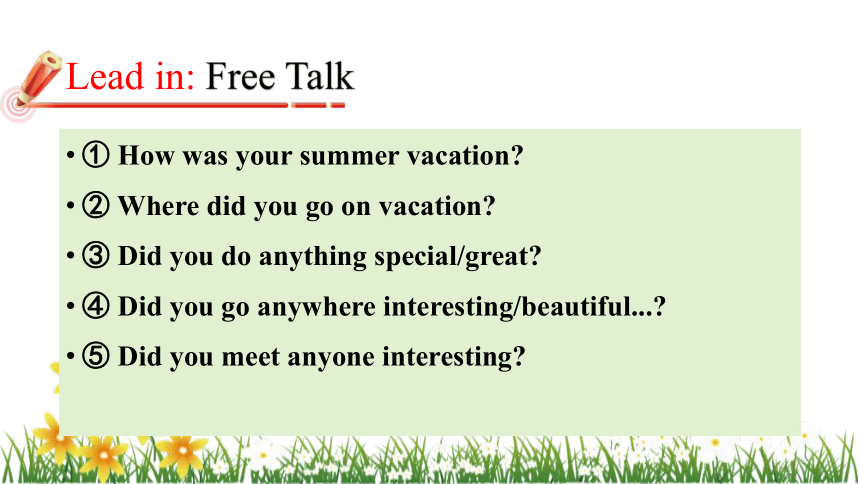 Lead in: Free Talk

• ① How was your summer vacation?

• ② Where did you go on vacation?

• ③ Did you do anything special/great?

• ④ Did you go anywhere interesting/beautiful...?

• ⑤ Did you meet anyone interesting?